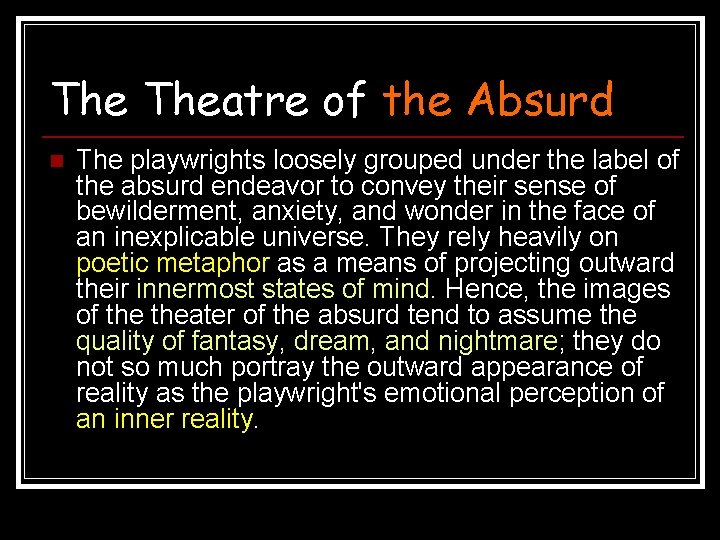 The Theatre of the Absurd

The playwrights loosely grouped under the label of the absurd endeavor to convey their sense of bewilderment, anxiety, and wonder in the face of an inexplicable universe. They rely heavily on poetic metaphor as a means of projecting outward their innermost states of mind. Hence, the images of the theater of the absurd tend to assume the quality of fantasy, dream, and nightmare; they do not so much portray the outward appearance of reality as the playwright's emotional perception of an inner reality.